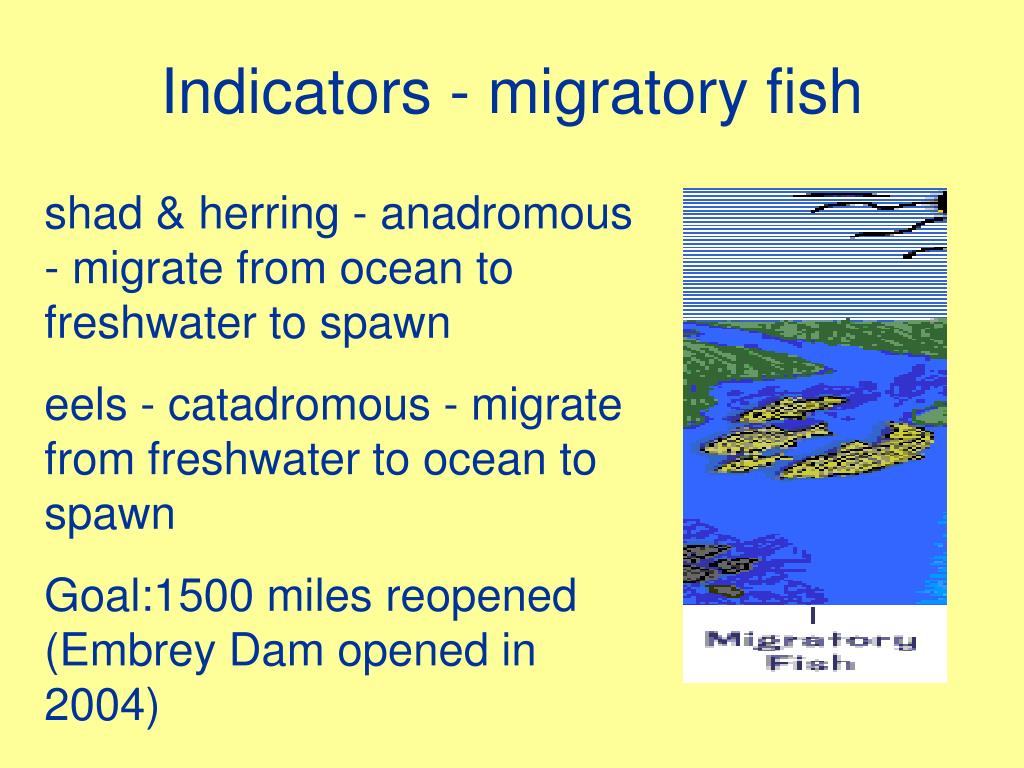 Indicators - migratory fish

shad & herring - anadromous - migrate from ocean to freshwater to spawn

eels - catadromous - migrate from freshwater to ocean to spawn

Goal:1500 miles reopened (Embrey Dam opened in 2004)

Migratory Fish